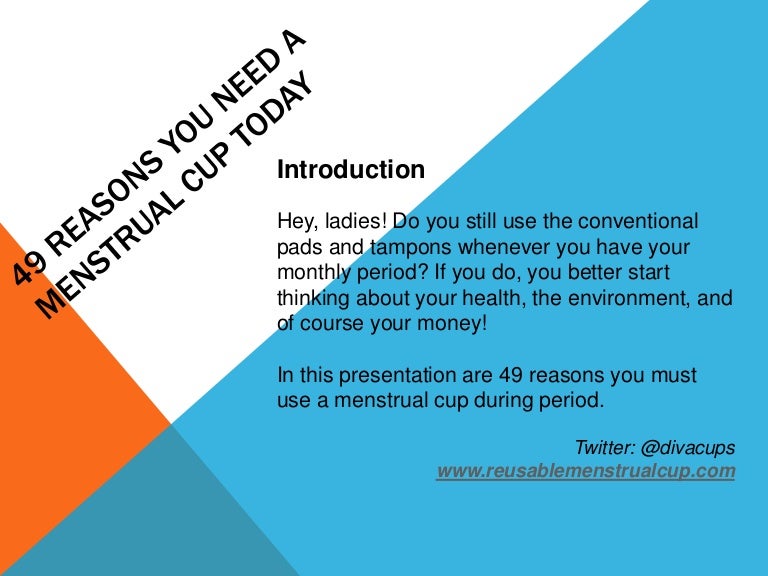 49 REASONS YOU NEED A MENSTRUAL CUP TODAY

Introduction

Hey, ladies! Do you still use the conventional pads and tampons whenever you have your monthly period? If you do, you better start thinking about your health, the environment, and of course your money!

In this presentation are 49 reasons you must use a menstrual cup during period.

Twitter: @divacups
www.reusablemenstrualcup.com